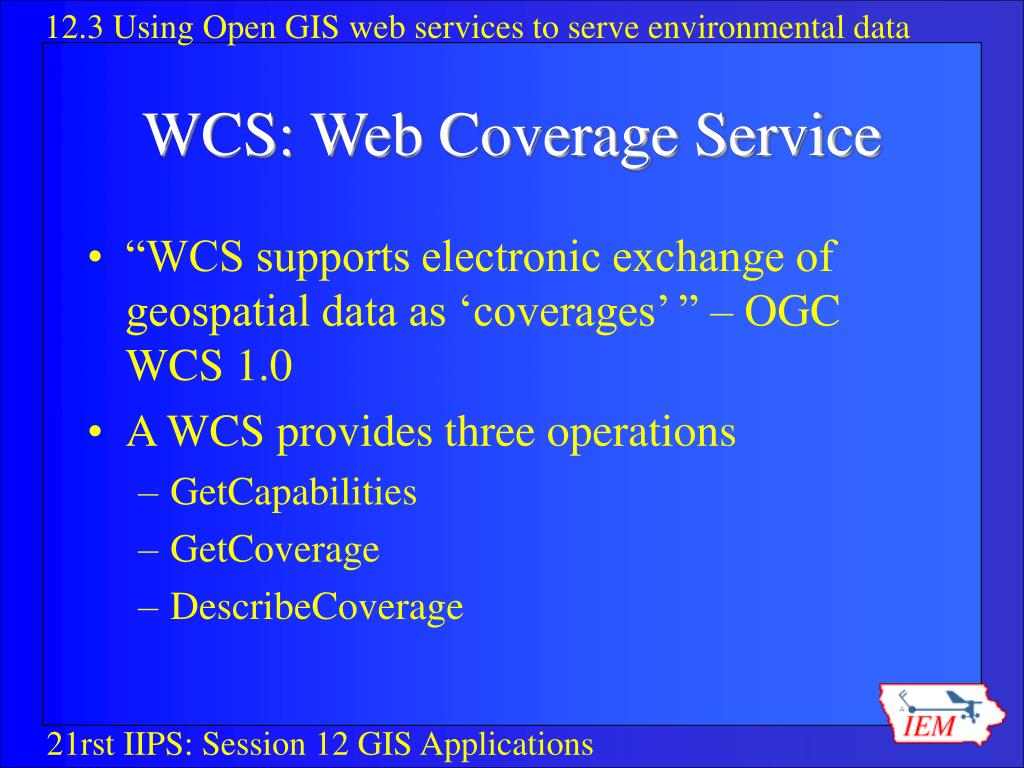 12.3 Using Open GIS web services to serve environmental data

WCS: Web Coverage Service

• “WCS supports electronic exchange of geospatial data as ‘coverages’ ” – OGC WCS 1.0
• A WCS provides three operations
– GetCapabilities
– GetCoverage
– DescribeCoverage

21rst IIPS: Session 12 GIS Applications

IEM